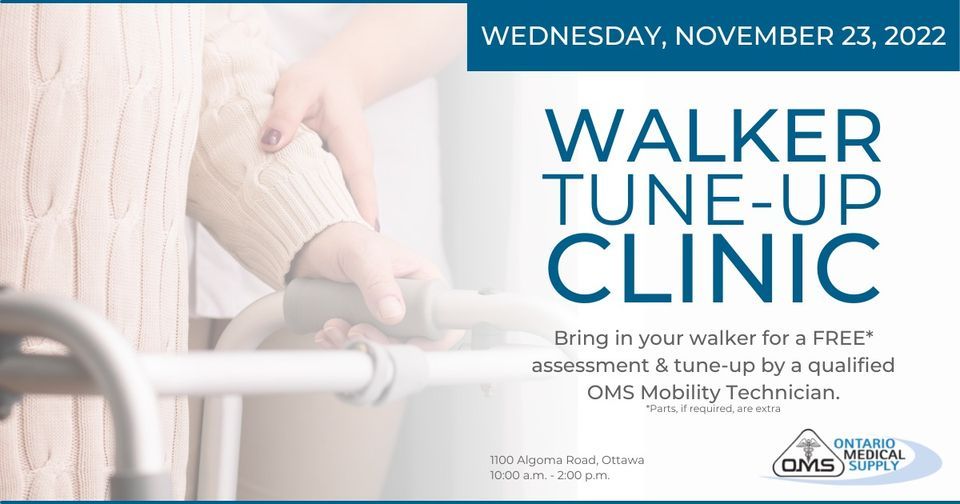 WEDNESDAY, NOVEMBER 23, 2022

WALKER TUNE-UP CLINIC

Bring in your walker for a FREE* assessment & tune-up by a qualified OMS Mobility Technician.

*Parts, if required, are extra

1100 Algoma Road, Ottawa
10:00 a.m. - 2:00 p.m.

OMS ONTARIO MEDICAL SUPPLY